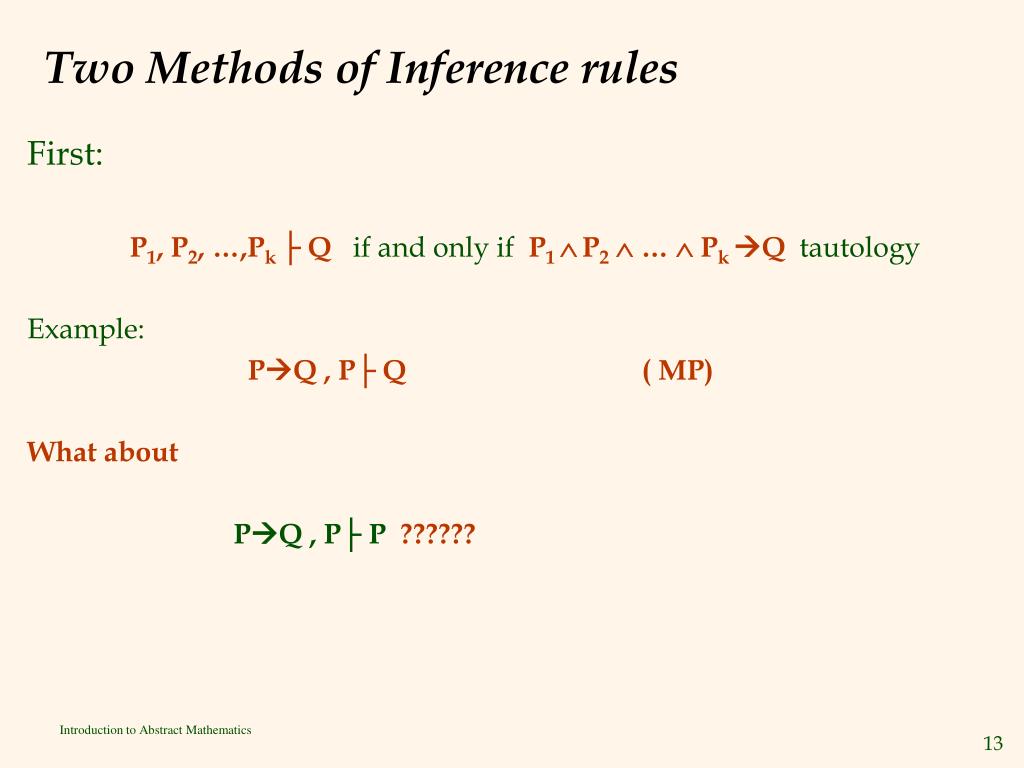 Two Methods of Inference rules

First:

$P_1, P_2, \ldots, P_k \vdash Q$ if and only if $P_1 \wedge P_2 \wedge \ldots \wedge P_k \rightarrow Q$ tautology

Example:

$P \rightarrow Q, P \vdash Q$ ( MP)

What about

$P \rightarrow Q, P \vdash P$ ??????

Introduction to Abstract Mathematics

13